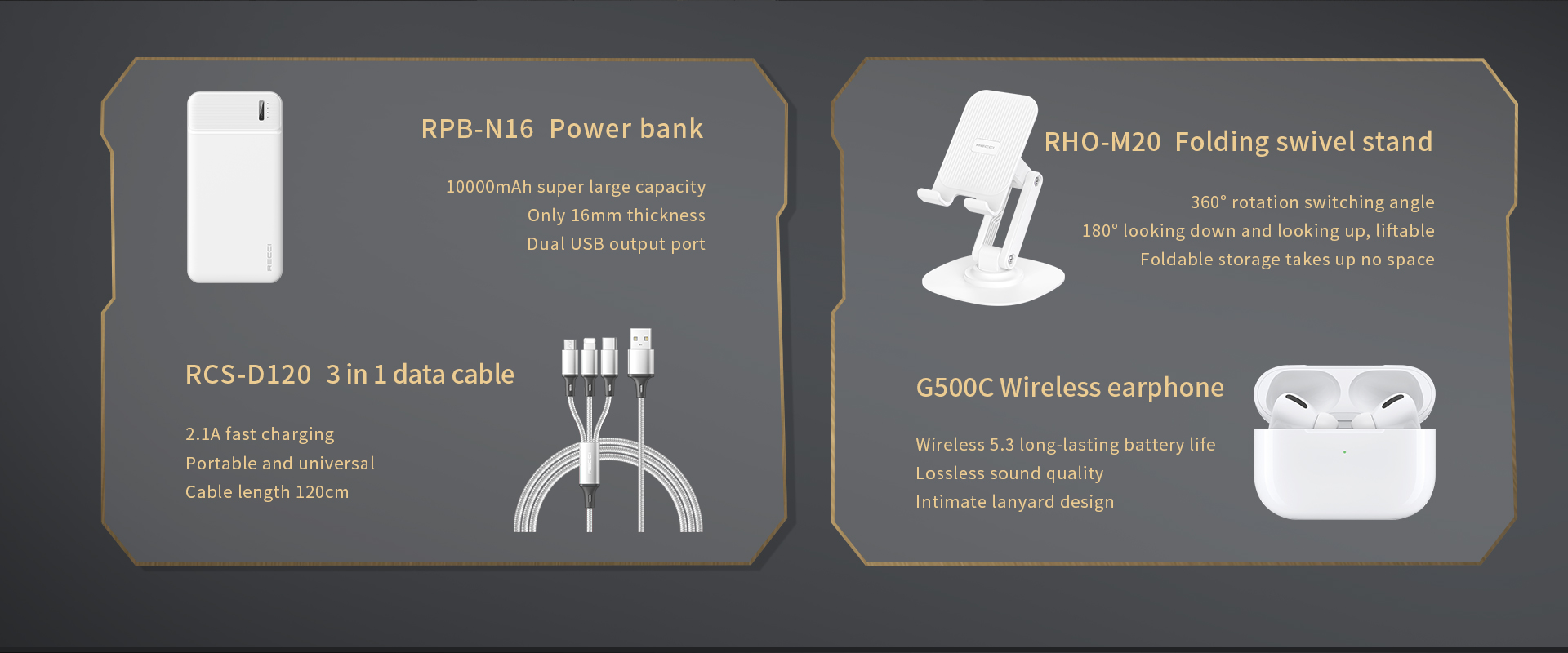 RECCI

RPB-N16 Power bank

10000mAh super large capacity
Only 16mm thickness
Dual USB output port

RCS-D120 3 in 1 data cable

2.1A fast charging
Portable and universal
Cable length 120cm

RECCI

RHO-M20 Folding swivel stand

360° rotation switching angle
180° looking down and looking up, liftable
Foldable storage takes up no space

G500C Wireless earphone

Wireless 5.3 long-lasting battery life
Lossless sound quality
Intimate lanyard design